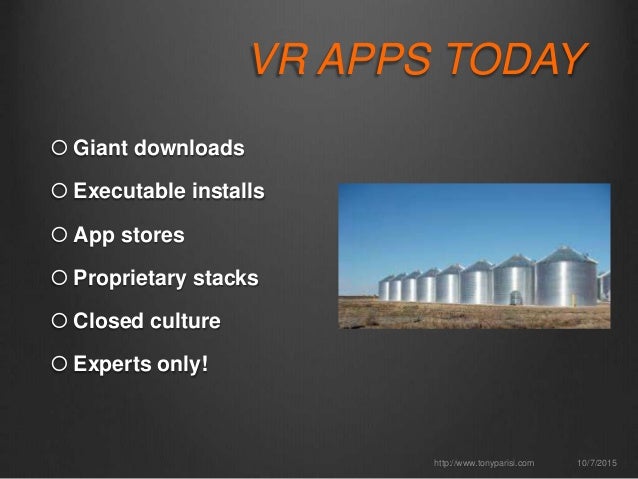 VR APPS TODAY

○ Giant downloads
○ Executable installs
○ App stores
○ Proprietary stacks
○ Closed culture
○ Experts only!

http://www.tonyparisi.com 10/7/2015